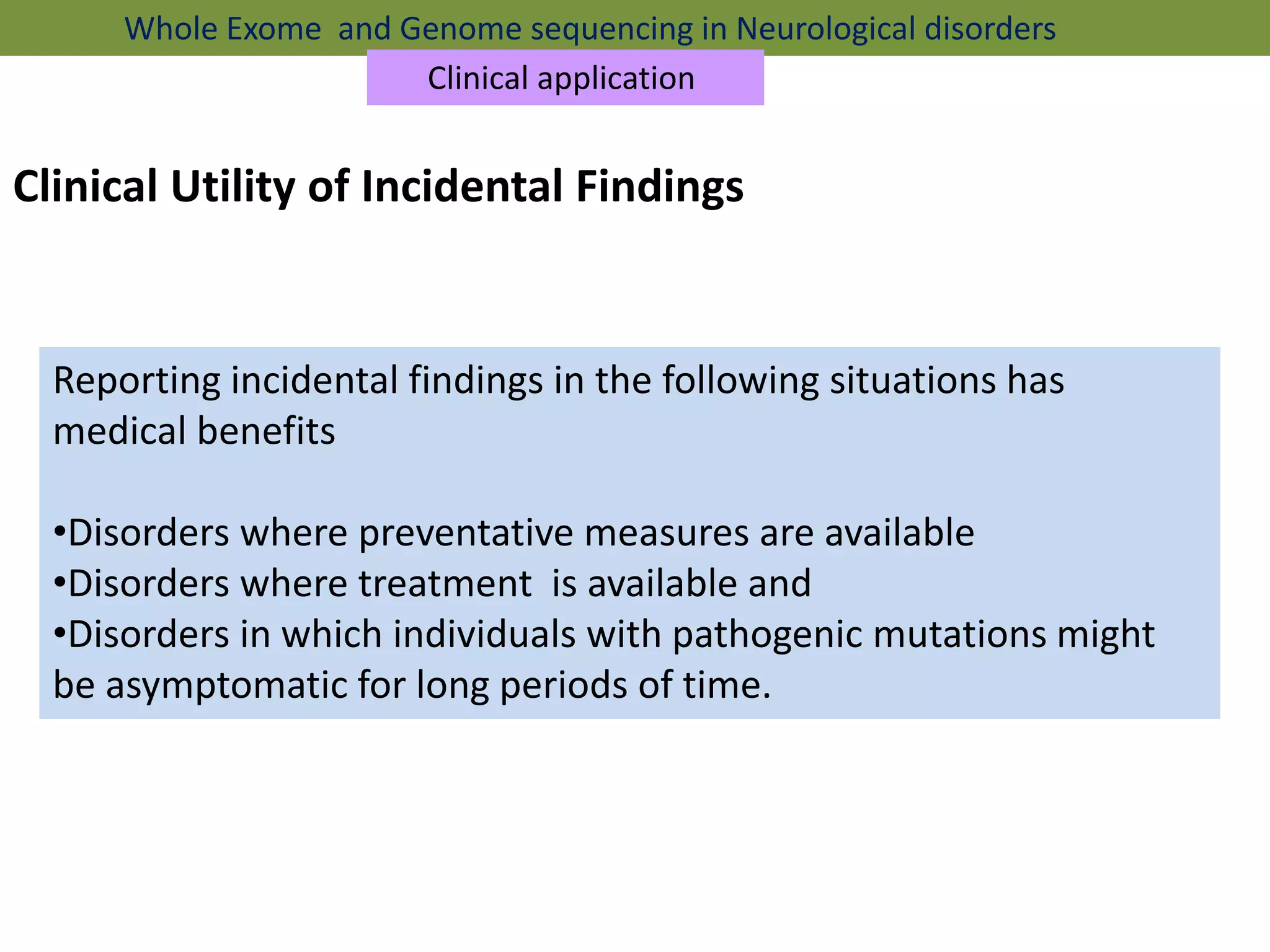 Whole Exome and Genome sequencing in Neurological disorders

Clinical application

Clinical Utility of Incidental Findings

Reporting incidental findings in the following situations has medical benefits

•Disorders where preventative measures are available
•Disorders where treatment is available and
•Disorders in which individuals with pathogenic mutations might be asymptomatic for long periods of time.